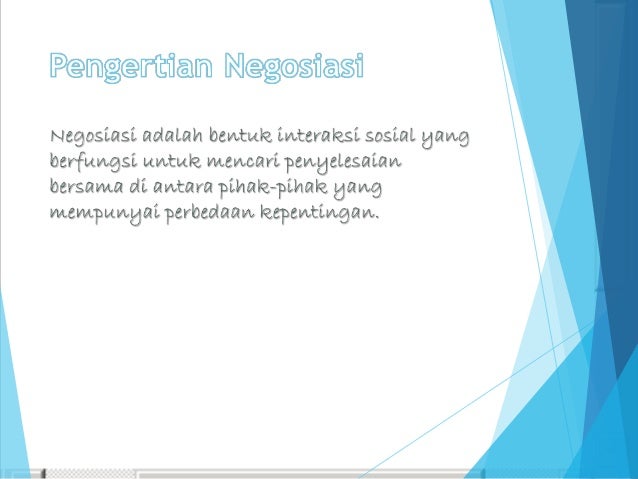 Pengertian Negosiasi

Negosiasi adalah bentuk interaksi sosial yang berfungsi untuk mencari penyelesaian bersama di antara pihak-pihak yang mempunyai perbedaan kepentingan.